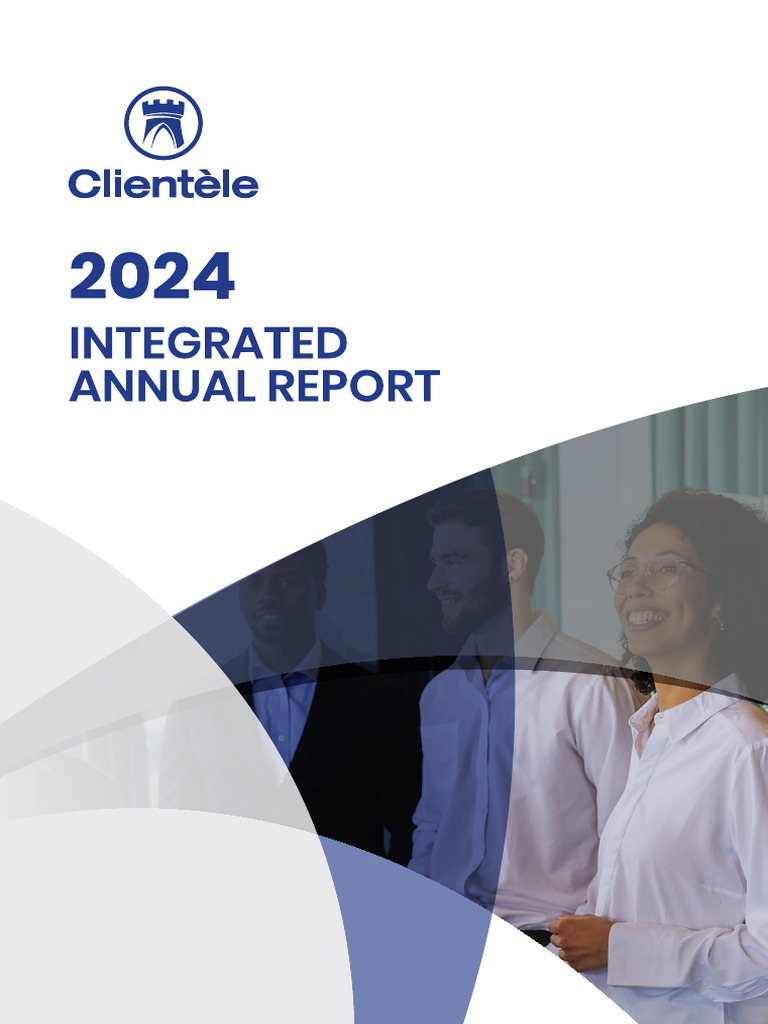 Clientèle

2024

INTEGRATED ANNUAL REPORT